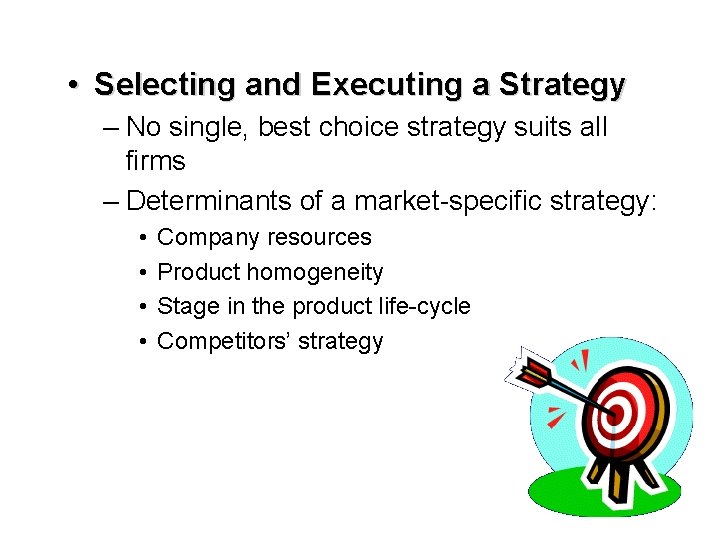 • Selecting and Executing a Strategy

– No single, best choice strategy suits all firms

– Determinants of a market-specific strategy:

• Company resources

• Product homogeneity

• Stage in the product life-cycle

• Competitors' strategy